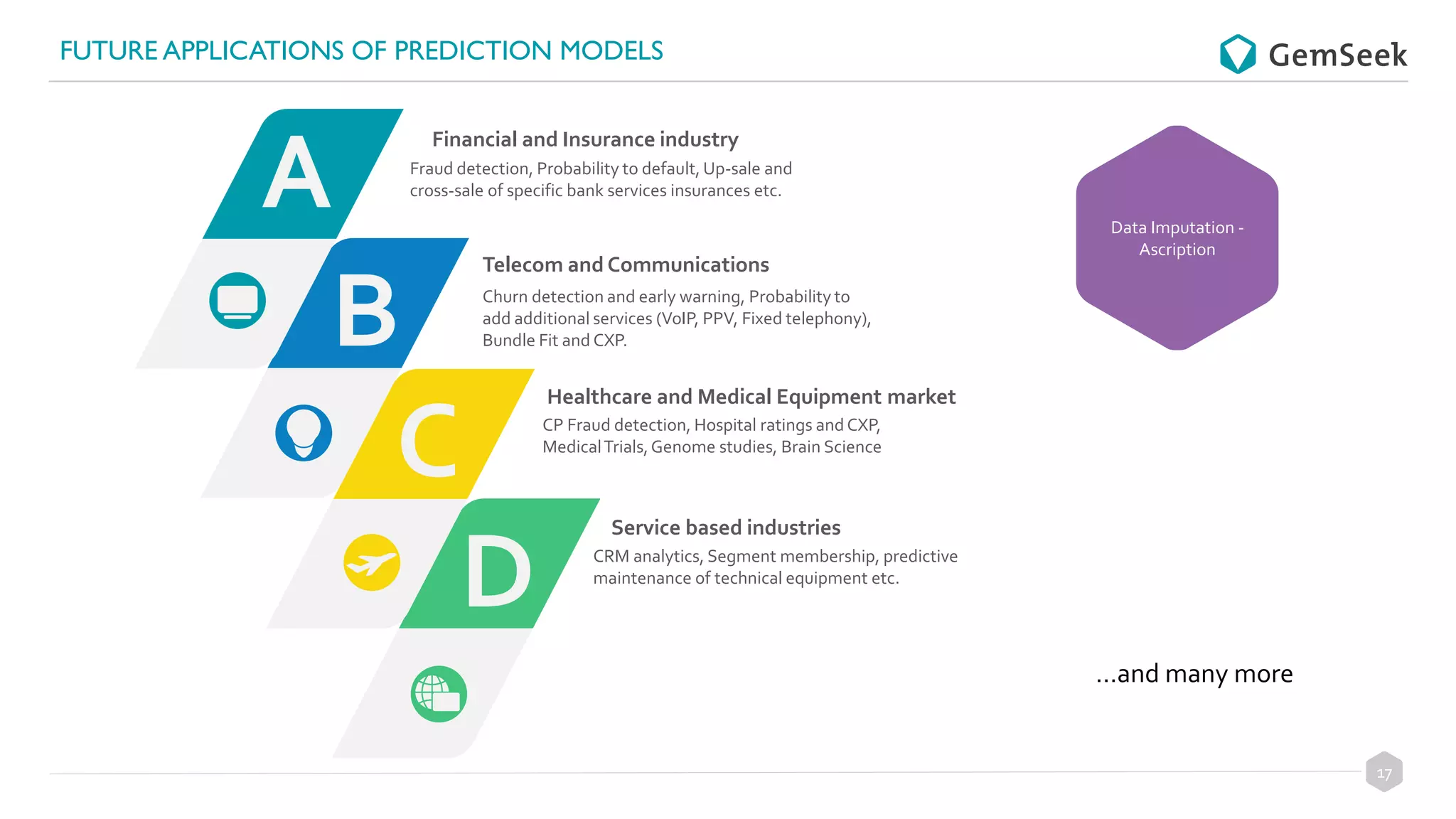 FUTURE APPLICATIONS OF PREDICTION MODELS

GemSeek

A

Financial and Insurance industry

Fraud detection, Probability to default, Up-sale and cross-sale of specific bank services insurances etc.

B

Telecom and Communications

Churn detection and early warning, Probability to add additional services (VoIP, PPV, Fixed telephony), Bundle Fit and CXP.

C

Healthcare and Medical Equipment market

CP Fraud detection, Hospital ratings and CXP, Medical Trials, Genome studies, Brain Science

D

Service based industries

CRM analytics, Segment membership, predictive maintenance of technical equipment etc.

Data Imputation - Ascription

...and many more

17